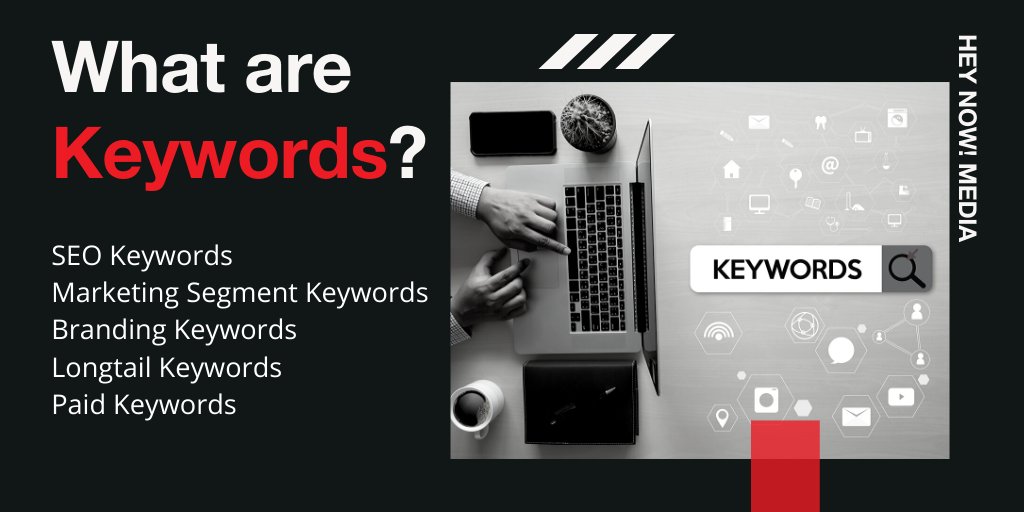 What are Keywords?

SEO Keywords
Marketing Segment Keywords
Branding Keywords
Longtail Keywords
Paid Keywords

KEYWORDS

HEY NOW! MEDIA